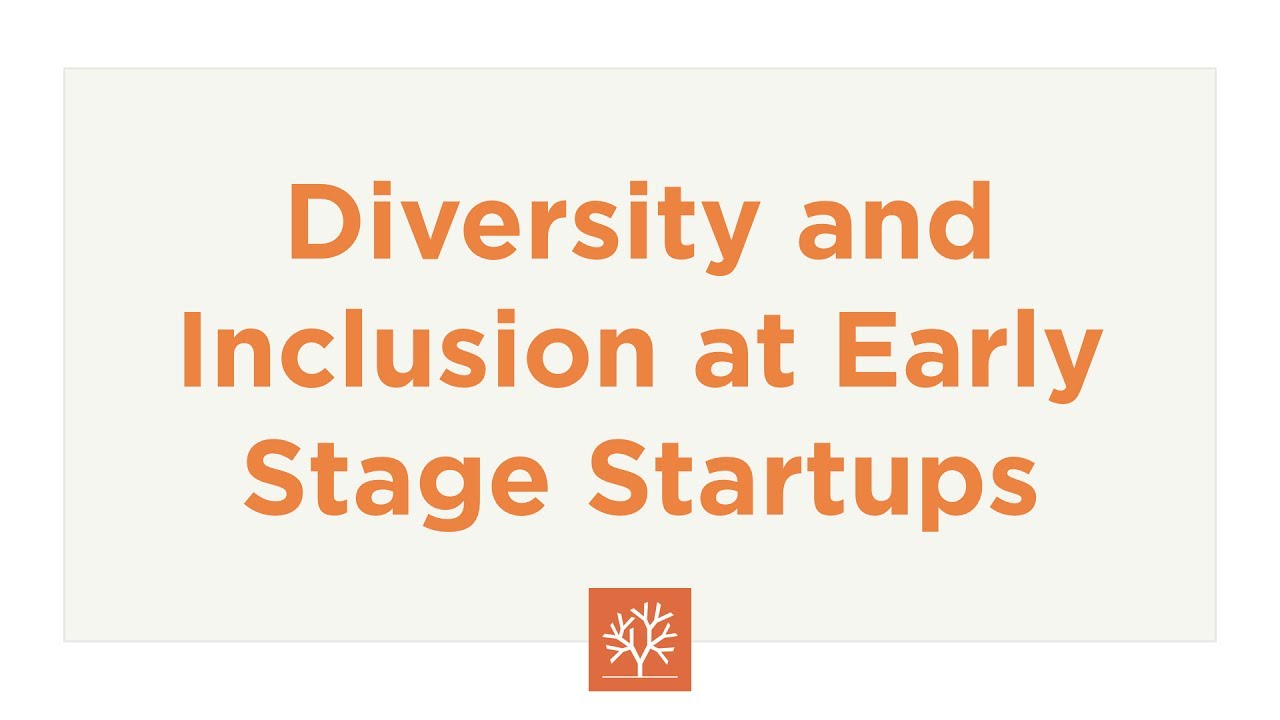 Diversity and Inclusion at Early Stage Startups